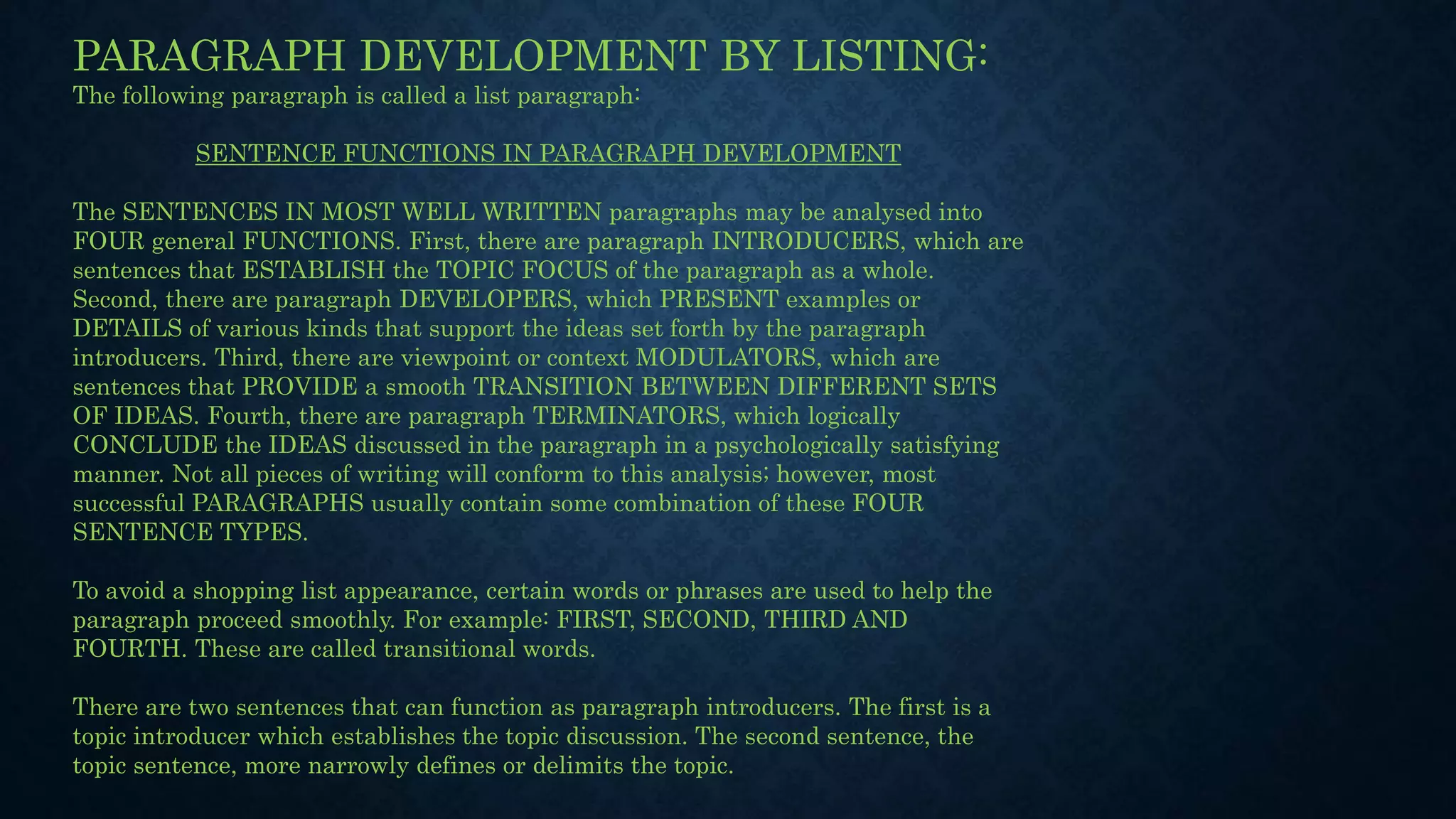 PARAGRAPH DEVELOPMENT BY LISTING:
The following paragraph is called a list paragraph:

SENTENCE FUNCTIONS IN PARAGRAPH DEVELOPMENT

The SENTENCES IN MOST WELL WRITTEN paragraphs may be analysed into FOUR general FUNCTIONS. First, there are paragraph INTRODUCERS, which are sentences that ESTABLISH the TOPIC FOCUS of the paragraph as a whole. Second, there are paragraph DEVELOPERS, which PRESENT examples or DETAILS of various kinds that support the ideas set forth by the paragraph introducers. Third, there are viewpoint or context MODULATORS, which are sentences that PROVIDE a smooth TRANSITION BETWEEN DIFFERENT SETS OF IDEAS. Fourth, there are paragraph TERMINATORS, which logically CONCLUDE the IDEAS discussed in the paragraph in a psychologically satisfying manner. Not all pieces of writing will conform to this analysis; however, most successful PARAGRAPHS usually contain some combination of these FOUR SENTENCE TYPES.

To avoid a shopping list appearance, certain words or phrases are used to help the paragraph proceed smoothly. For example: FIRST, SECOND, THIRD AND FOURTH. These are called transitional words.

There are two sentences that can function as paragraph introducers. The first is a topic introducer which establishes the topic discussion. The second sentence, the topic sentence, more narrowly defines or delimits the topic.